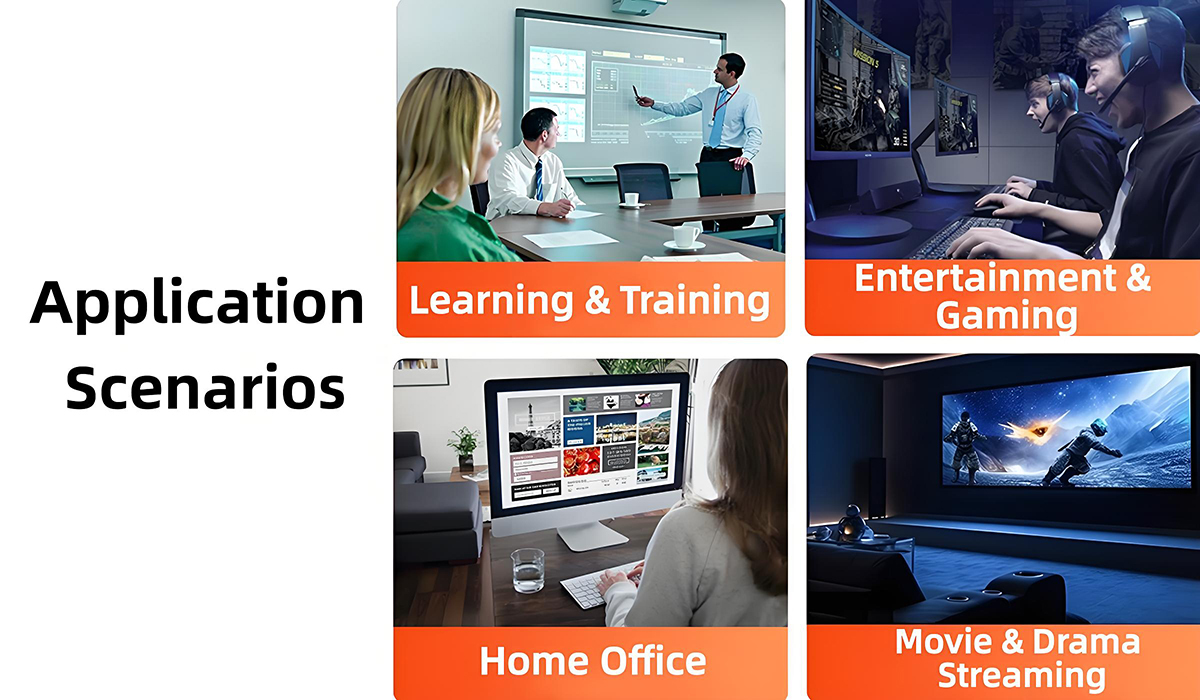 Application Scenarios

Learning & Training

Entertainment & Gaming

Home Office

Movie & Drama Streaming